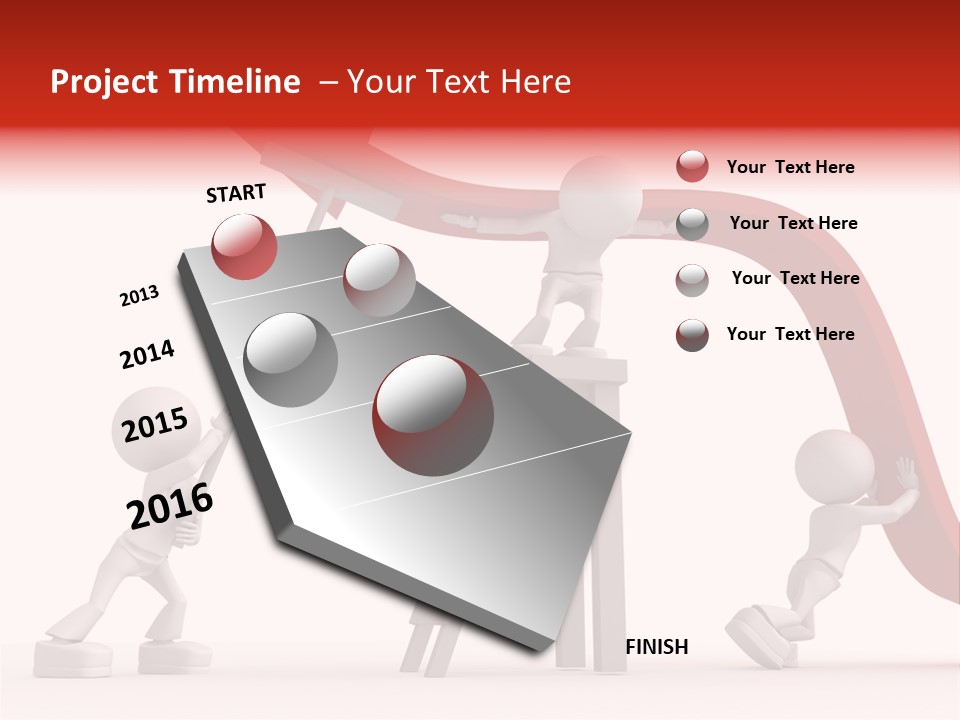 Project Timeline – Your Text Here

START

2013

2014

2015

2016

FINISH

Your Text Here

Your Text Here

Your Text Here

Your Text Here